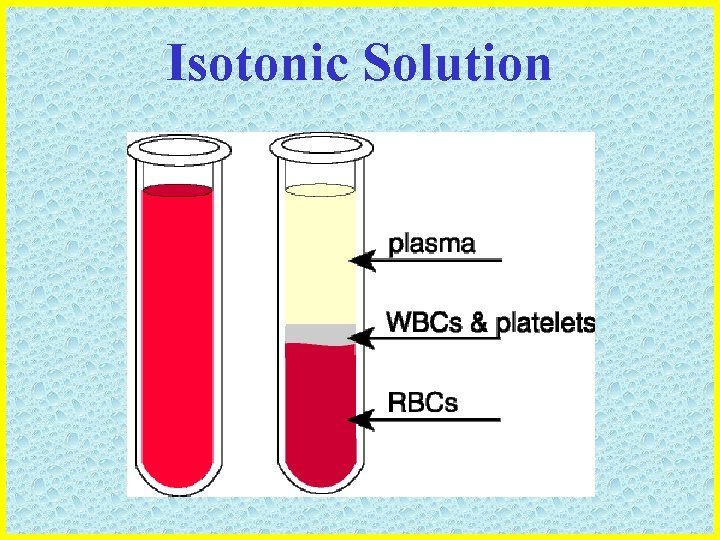 Isotonic Solution

plasma

WBCs & platelets

RBCs